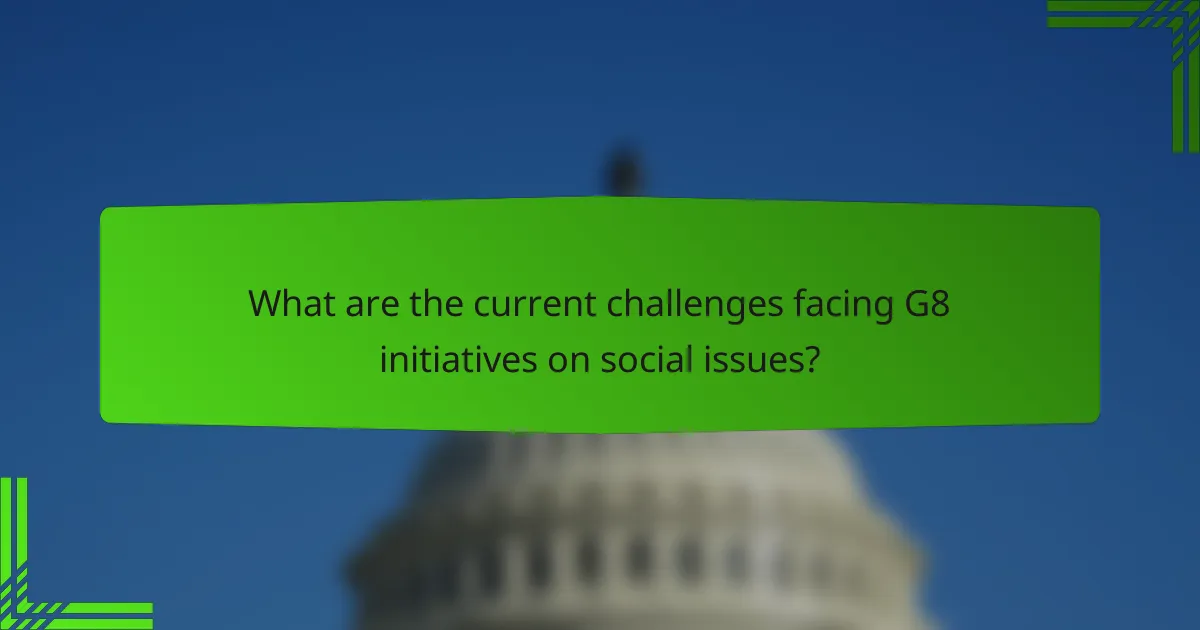 What are the current challenges facing G8 initiatives on social issues?